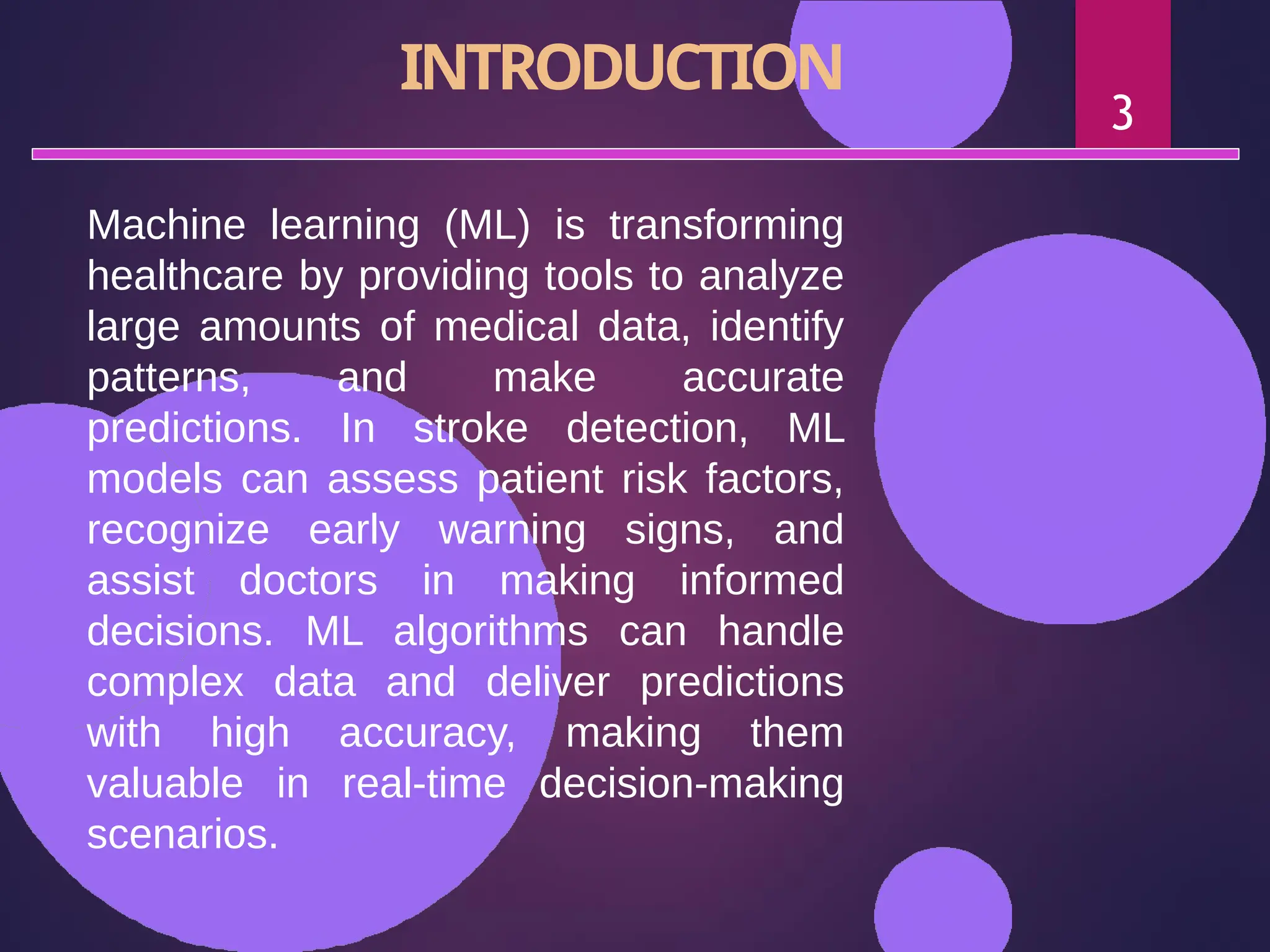 INTRODUCTION

3

Machine learning (ML) is transforming healthcare by providing tools to analyze large amounts of medical data, identify patterns, and make accurate predictions. In stroke detection, ML models can assess patient risk factors, recognize early warning signs, and assist doctors in making informed decisions. ML algorithms can handle complex data and deliver predictions with high accuracy, making them valuable in real-time decision-making scenarios.